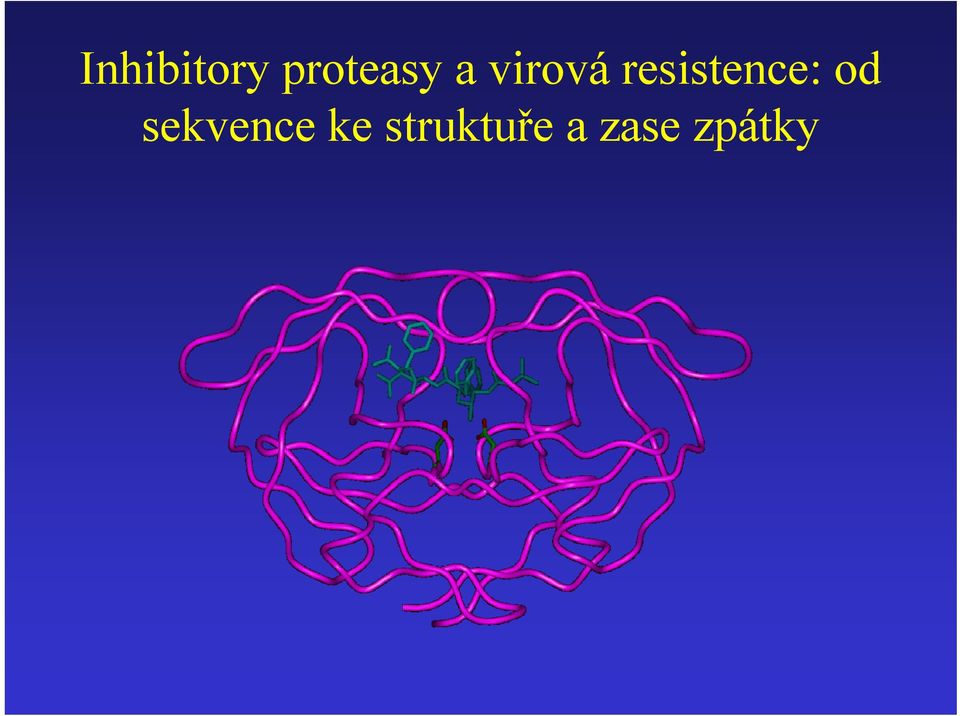 Inhibitory proteasy a virová resistence: od sekvence ke struktuře a zase zpátky